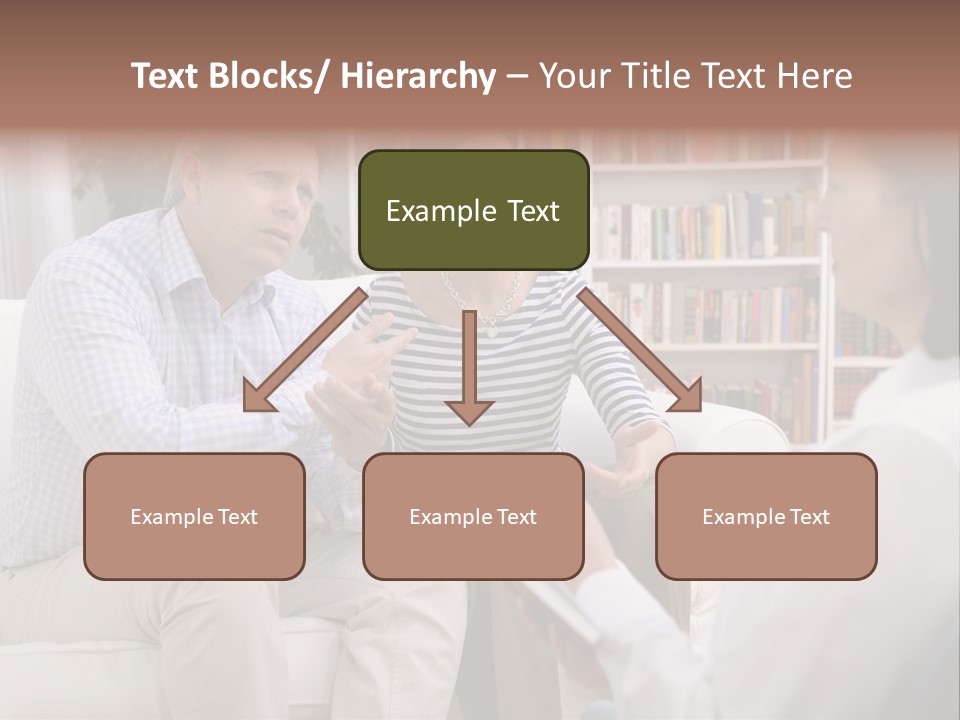 Text Blocks/ Hierarchy – Your Title Text Here

Example Text

Example Text

Example Text

Example Text